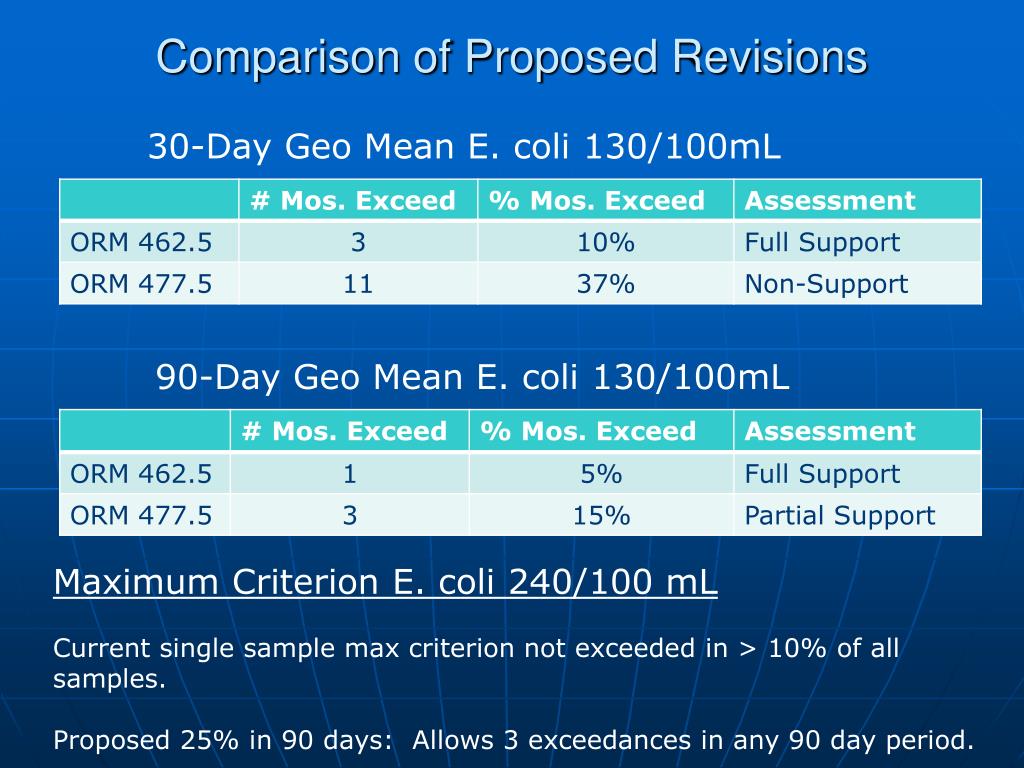 Comparison of Proposed Revisions

30-Day Geo Mean E. coli 130/100mL

| | # Mos. Exceed | % Mos. Exceed | Assessment |
|---|---|---|---|
| ORM 462.5 | 3 | 10% | Full Support |
| ORM 477.5 | 11 | 37% | Non-Support |

90-Day Geo Mean E. coli 130/100mL

| | # Mos. Exceed | % Mos. Exceed | Assessment |
|---|---|---|---|
| ORM 462.5 | 1 | 5% | Full Support |
| ORM 477.5 | 3 | 15% | Partial Support |

Maximum Criterion E. coli 240/100 mL

Current single sample max criterion not exceeded in > 10% of all samples.

Proposed 25% in 90 days: Allows 3 exceedances in any 90 day period.